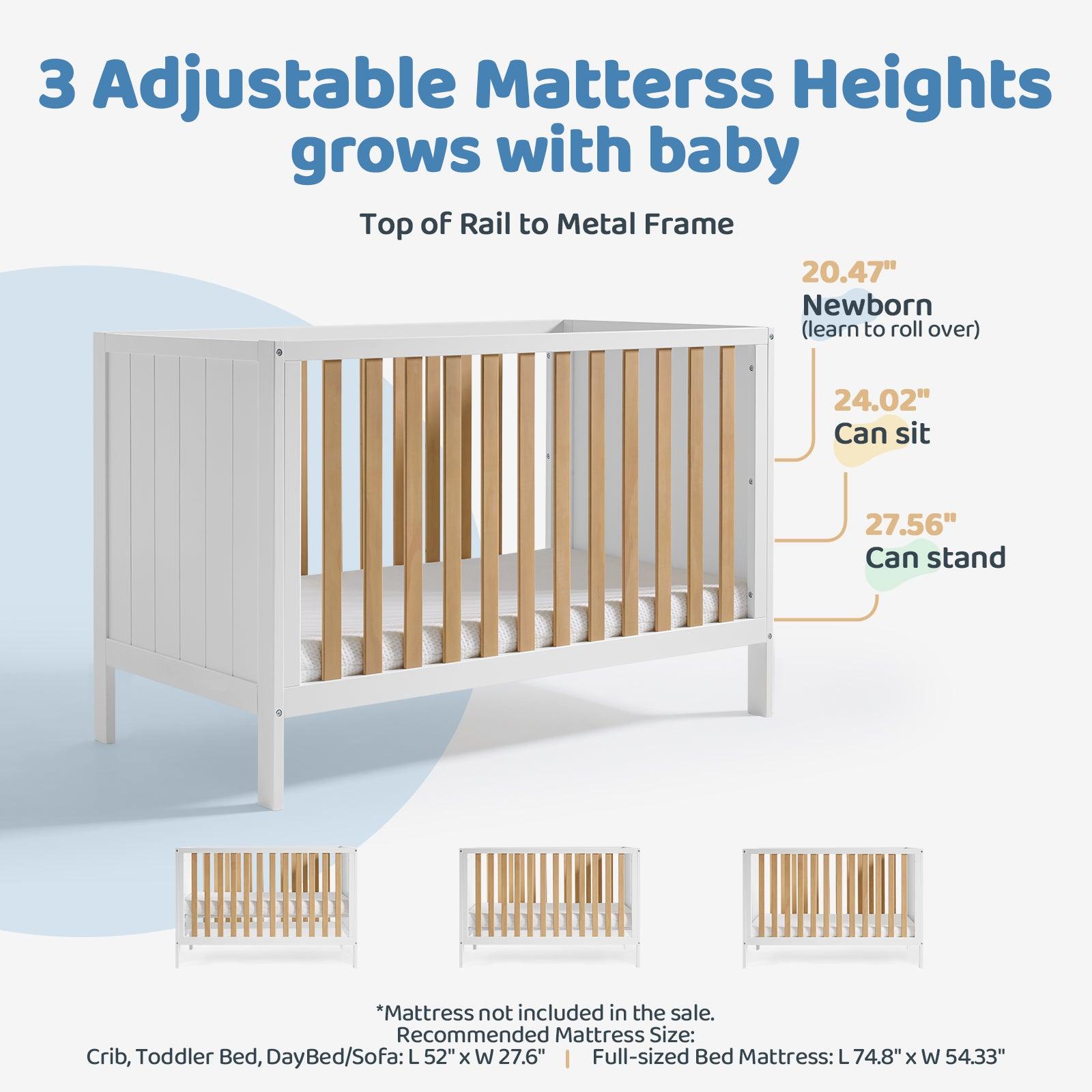 3 Adjustable Matterss Heights grows with baby

Top of Rail to Metal Frame

20.47"
Newborn
(learn to roll over)

24.02"
Can sit

27.56"
Can stand

*Mattress not included in the sale.
Recommended Mattress Size:
Crib, Toddler Bed, DayBed/Sofa: L 52" x W 27.6" | Full-sized Bed Mattress: L 74.8" x W 54.33"